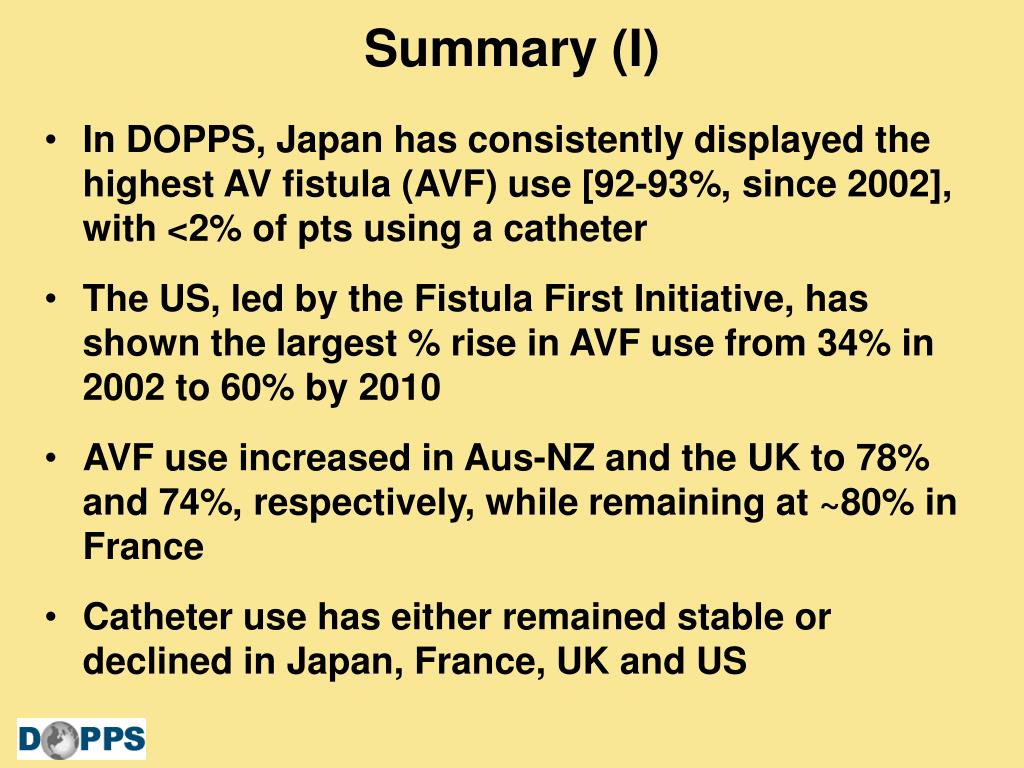 Summary (I)

• In DOPPS, Japan has consistently displayed the highest AV fistula (AVF) use [92-93%, since 2002], with <2% of pts using a catheter

• The US, led by the Fistula First Initiative, has shown the largest % rise in AVF use from 34% in 2002 to 60% by 2010

• AVF use increased in Aus-NZ and the UK to 78% and 74%, respectively, while remaining at ~80% in France

• Catheter use has either remained stable or declined in Japan, France, UK and US

DOPPS